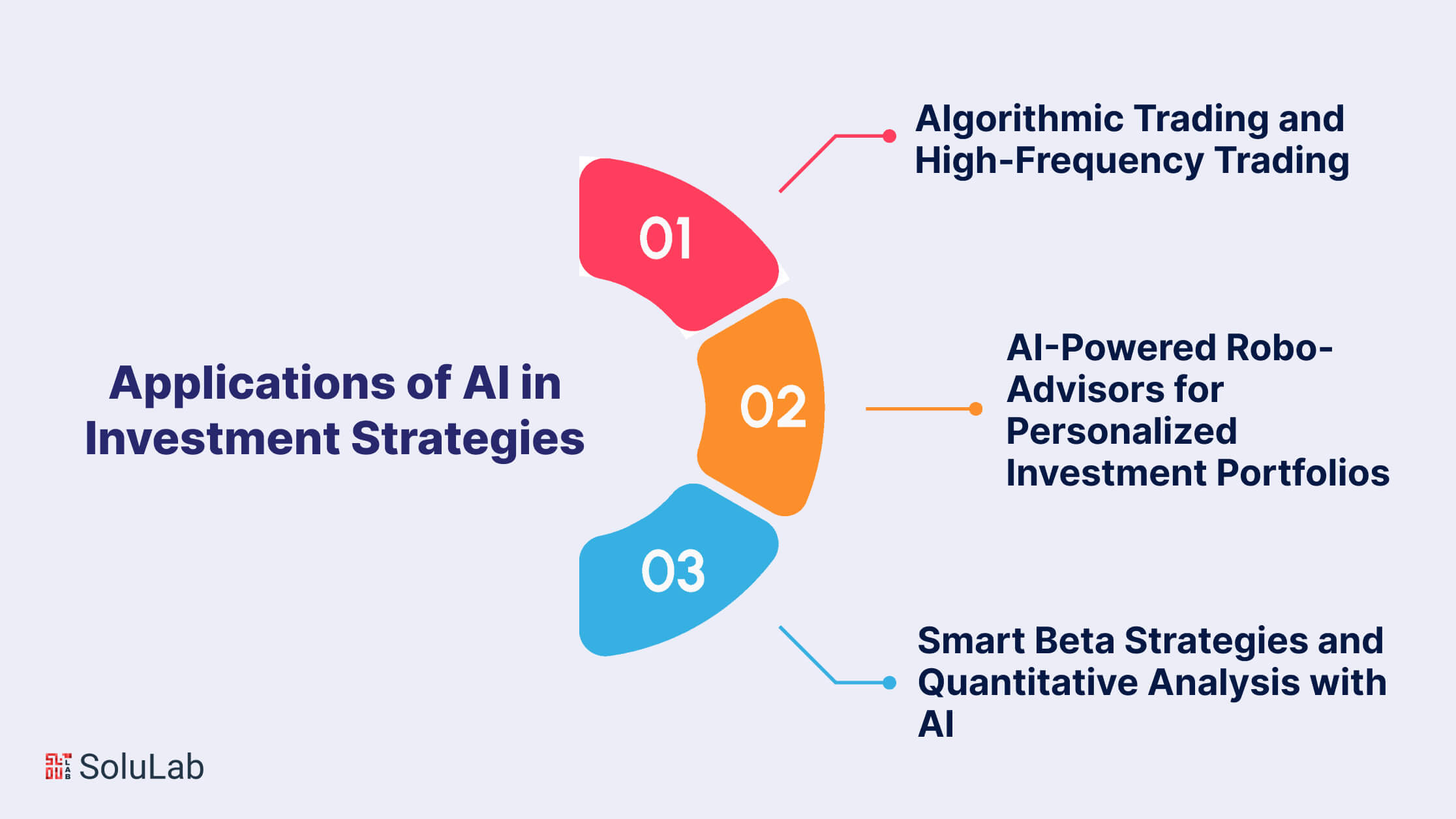 Applications of AI in Investment Strategies

01

Algorithmic Trading and High-Frequency Trading

02

AI-Powered Robo-Advisors for Personalized Investment Portfolios

03

Smart Beta Strategies and Quantitative Analysis with AI

SoluLab